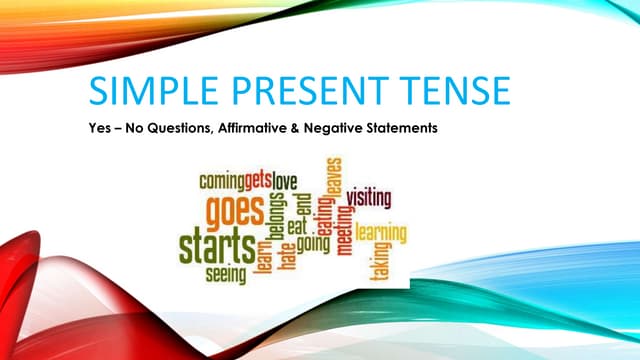 SIMPLE PRESENT TENSE

Yes – No Questions, Affirmative & Negative Statements

coming gets love leaves visiting goes belongs end eating eat meeting learning starts learn hate going taking seeing